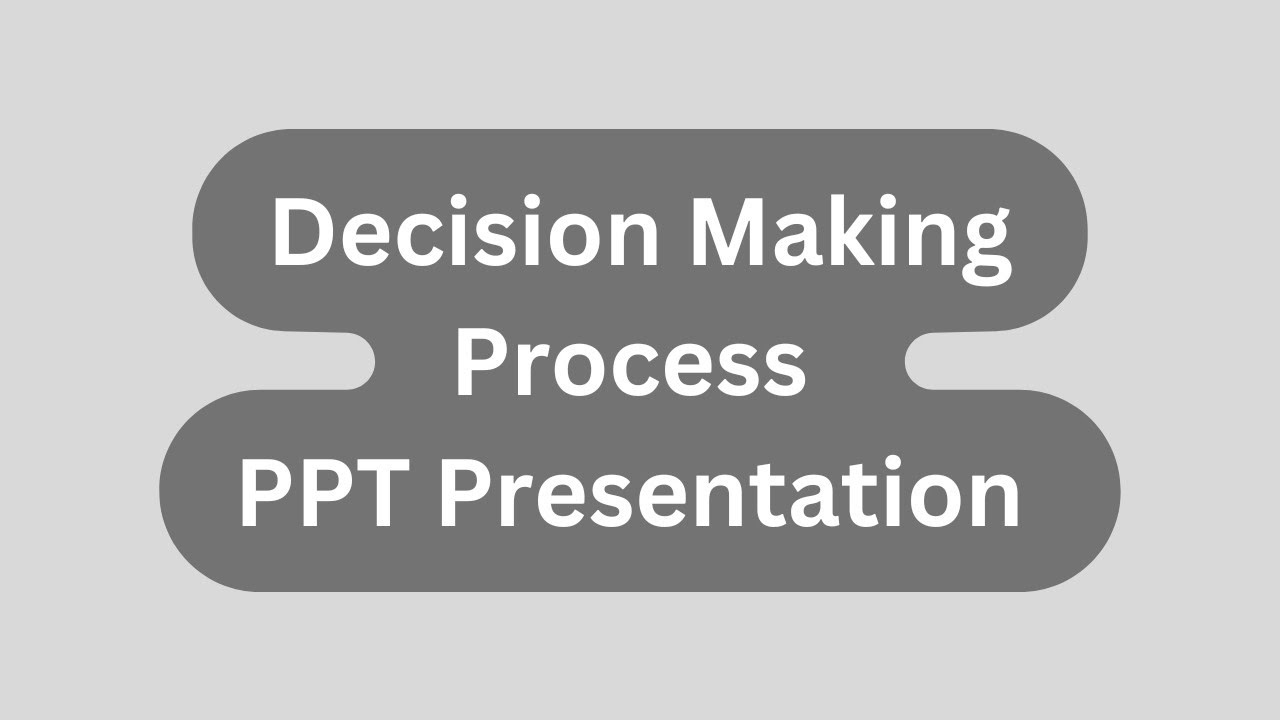 Decision Making Process PPT Presentation